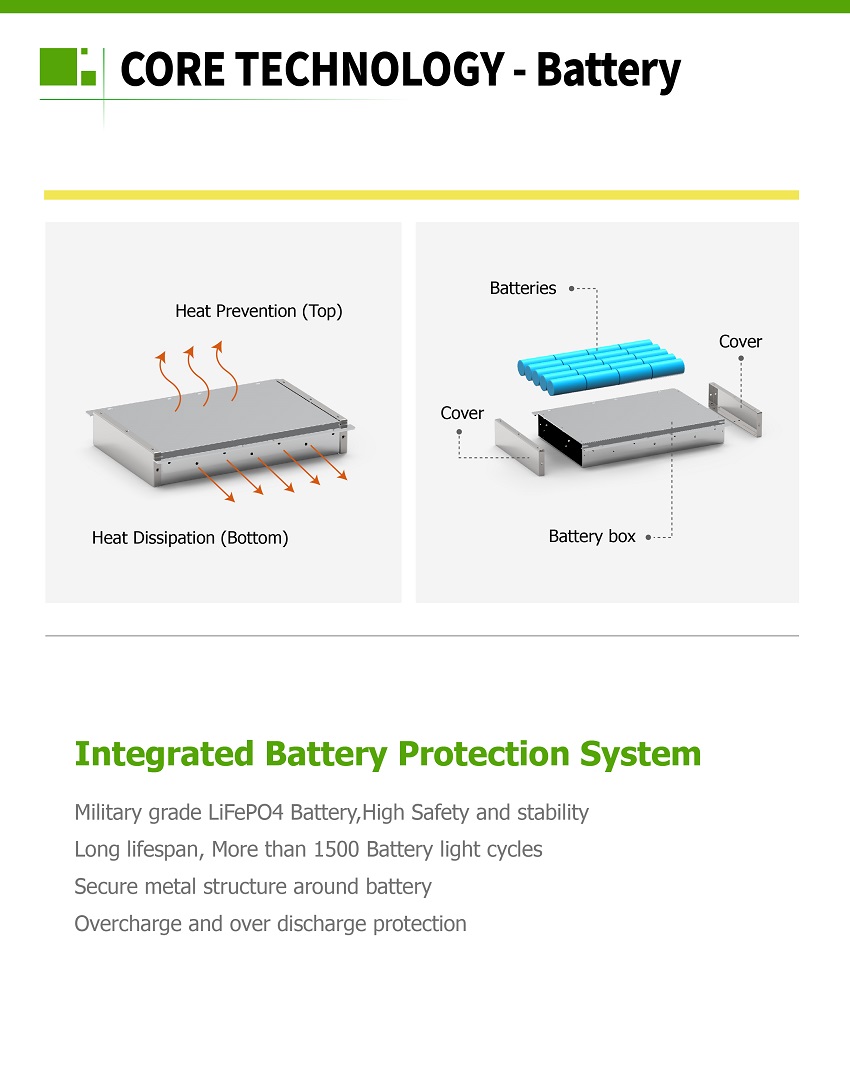 CORE TECHNOLOGY - Battery

Heat Prevention (Top)

Heat Dissipation (Bottom)

Batteries

Cover

Cover

Battery box

Integrated Battery Protection System

Military grade LiFePO4 Battery,High Safety and stability

Long lifespan, More than 1500 Battery light cycles

Secure metal structure around battery

Overcharge and over discharge protection